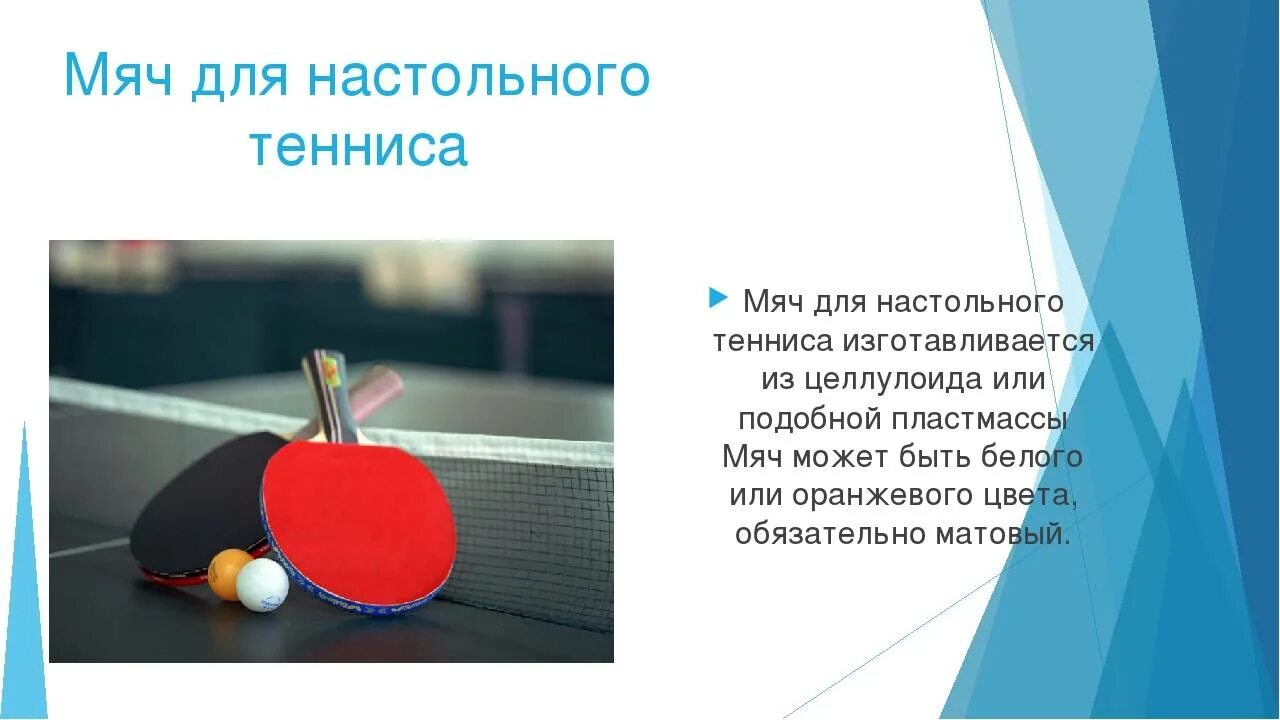 Мяч для настольного тенниса

Мяч для настольного тенниса изготавливается из целлулоида или подобной пластмассы Мяч может быть белого или оранжевого цвета, обязательно матовый.